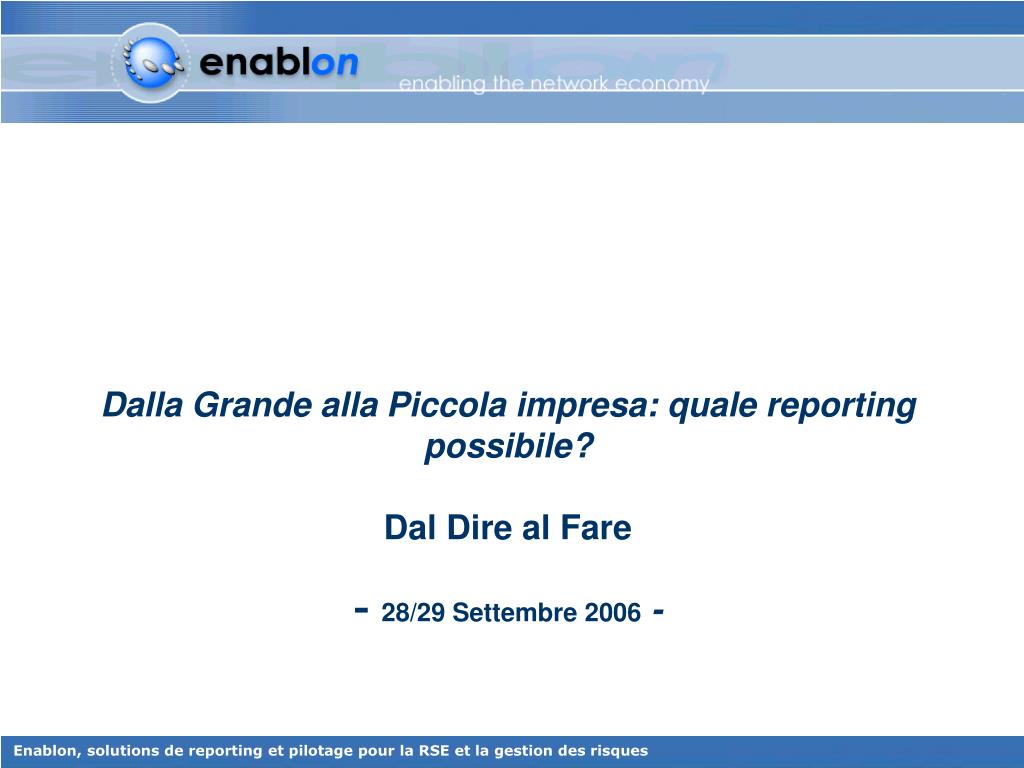 enablon

enabling the network economy

Dalla Grande alla Piccola impresa: quale reporting possibile?

Dal Dire al Fare

- 28/29 Settembre 2006 -

Enablon, solutions de reporting et pilotage pour la RSE et la gestion des risques